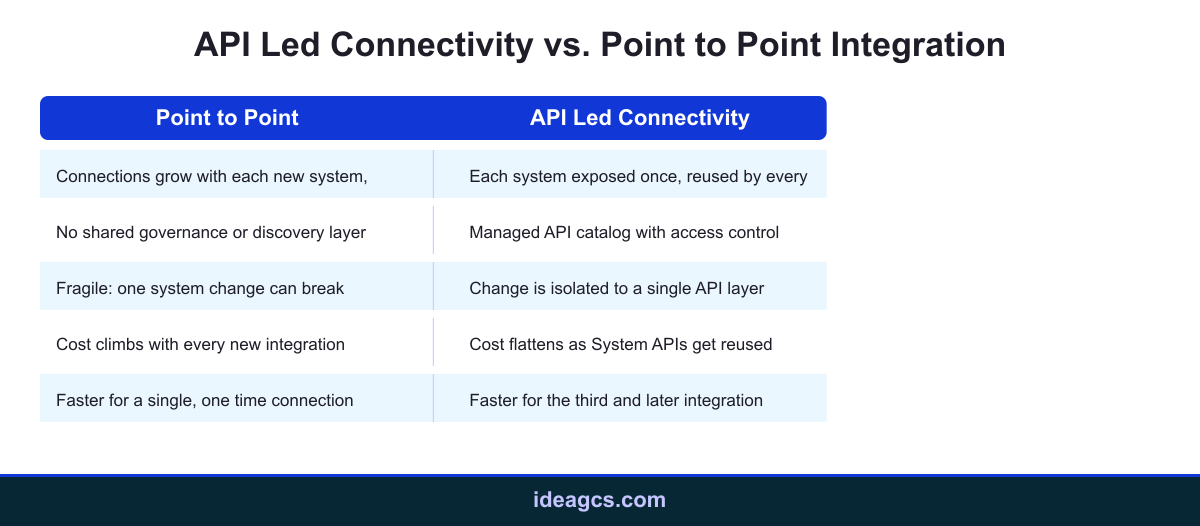 API Led Connectivity vs. Point to Point Integration

| Point to Point | API Led Connectivity |
|---|---|
| Connections grow with each new system, | Each system exposed once, reused by every |
| No shared governance or discovery layer | Managed API catalog with access control |
| Fragile: one system change can break | Change is isolated to a single API layer |
| Cost climbs with every new integration | Cost flattens as System APIs get reused |
| Faster for a single, one time connection | Faster for the third and later integration |

ideagcs.com